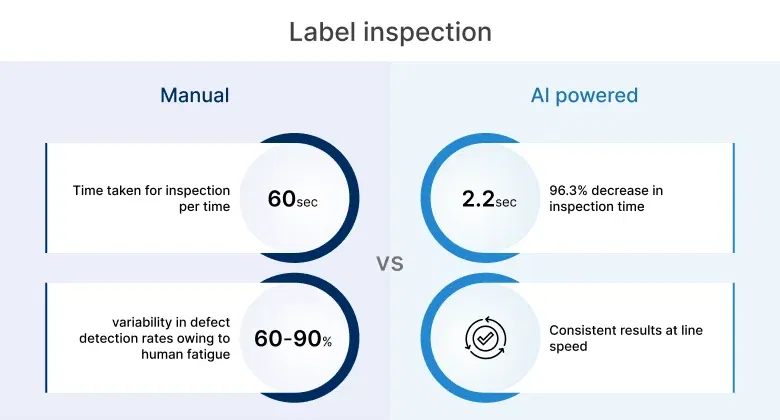 Label inspection

Manual

Time taken for inspection per time

60sec

variability in defect detection rates owing to human fatigue

60-90%

VS

AI powered

2.2sec

96.3% decrease in inspection time

Consistent results at line speed